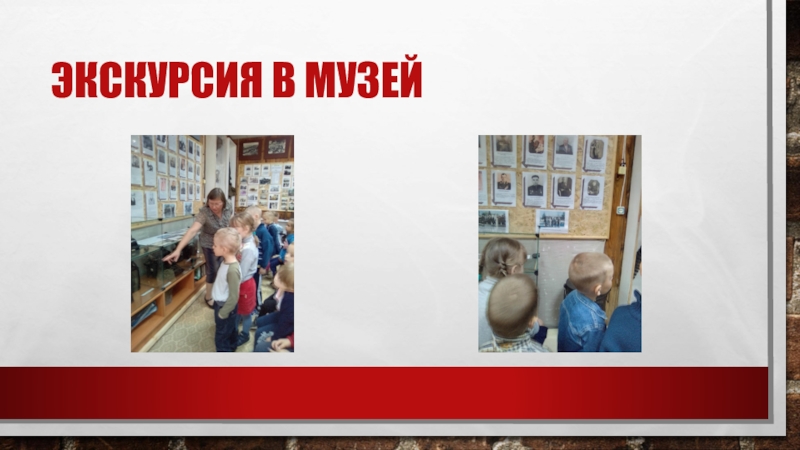 ЭКСКУРСИЯ В МУЗЕЙ